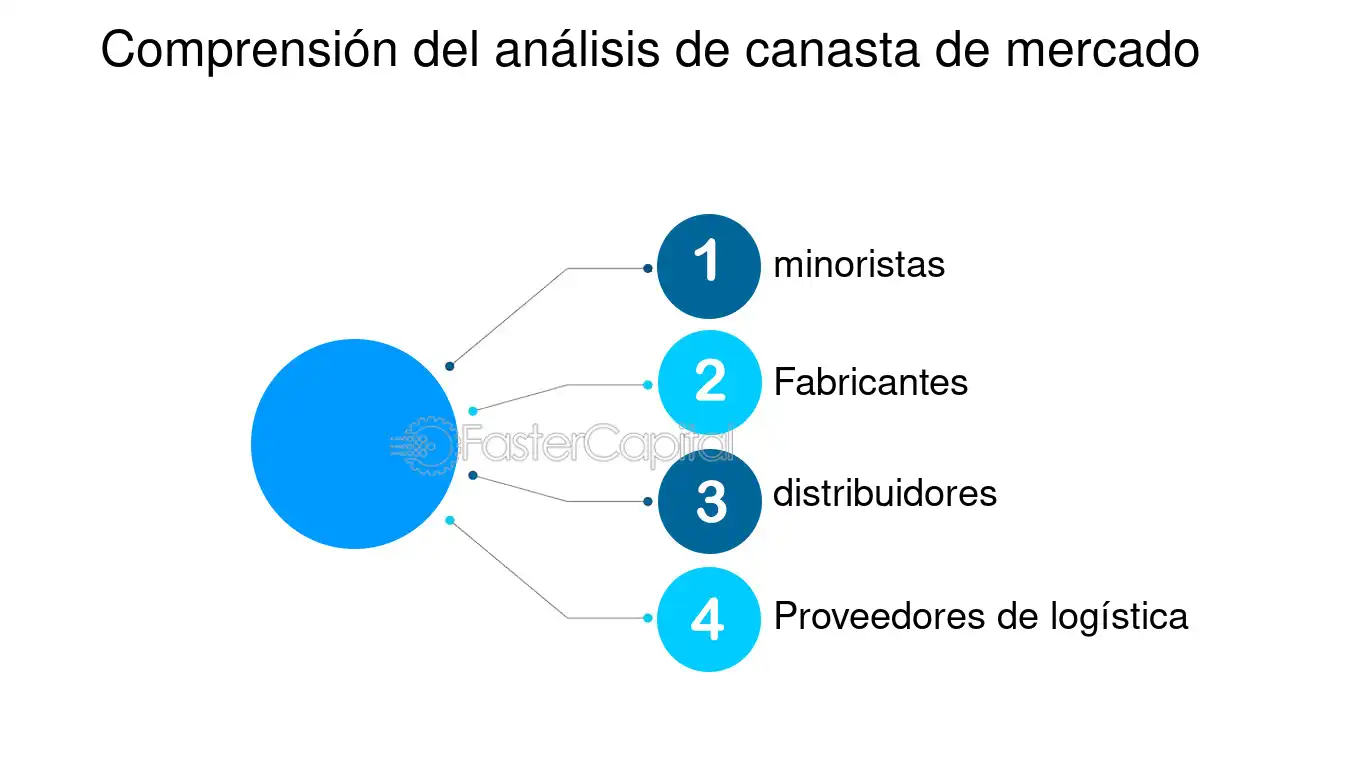 Comprensión del análisis de canasta de mercado

1 minoristas

2 Fabricantes

FasterCapital

3 distribuidores

4 Proveedores de logística